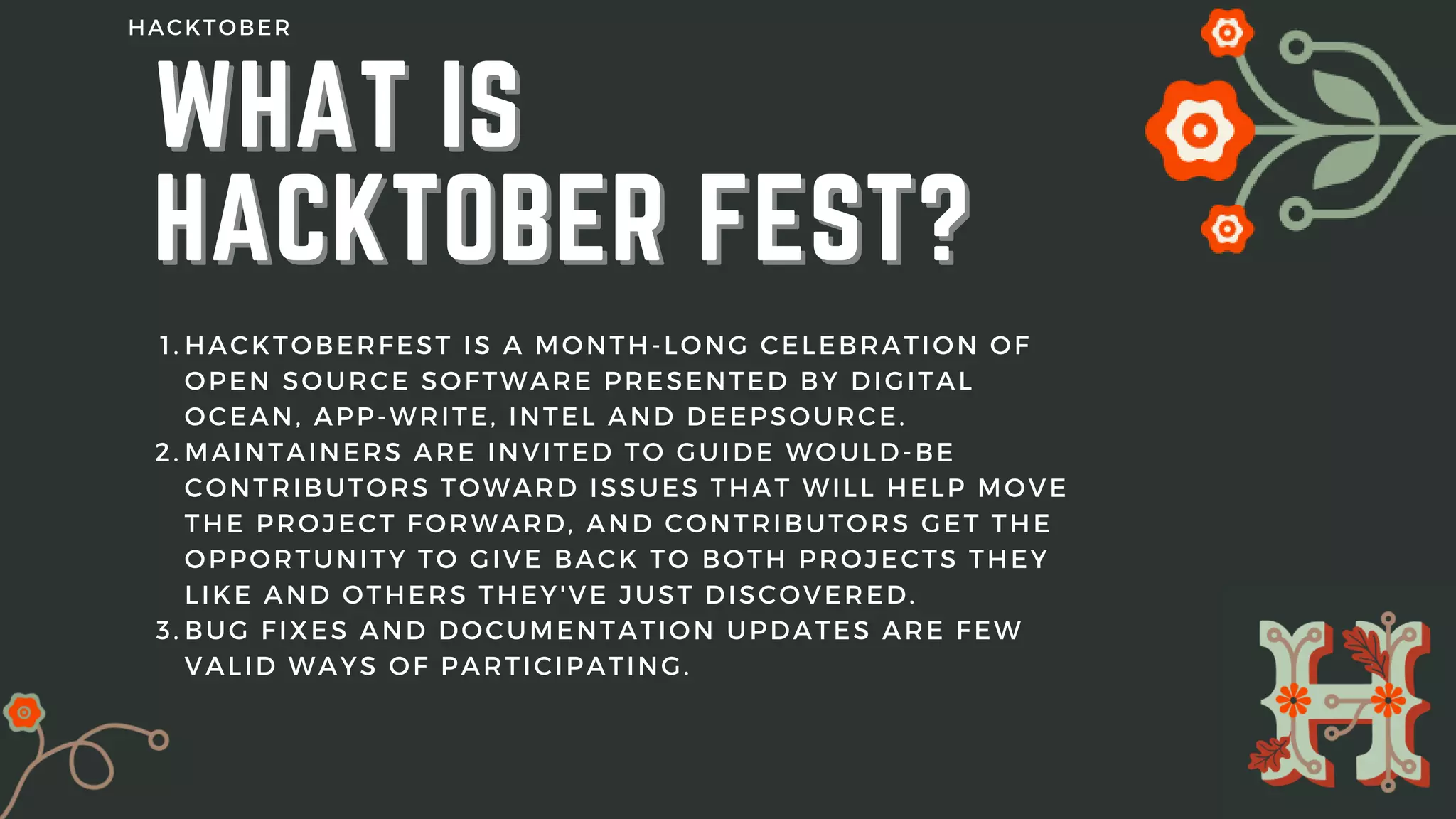 HACKTOBER

WHAT IS HACKTOBER FEST?

1. HACKTOBERFEST IS A MONTH-LONG CELEBRATION OF OPEN SOURCE SOFTWARE PRESENTED BY DIGITAL OCEAN, APP-WRITE, INTEL AND DEEPSOURCE.
2. MAINTAINERS ARE INVITED TO GUIDE WOULD-BE CONTRIBUTORS TOWARD ISSUES THAT WILL HELP MOVE THE PROJECT FORWARD, AND CONTRIBUTORS GET THE OPPORTUNITY TO GIVE BACK TO BOTH PROJECTS THEY LIKE AND OTHERS THEY'VE JUST DISCOVERED.
3. BUG FIXES AND DOCUMENTATION UPDATES ARE FEW VALID WAYS OF PARTICIPATING.

H